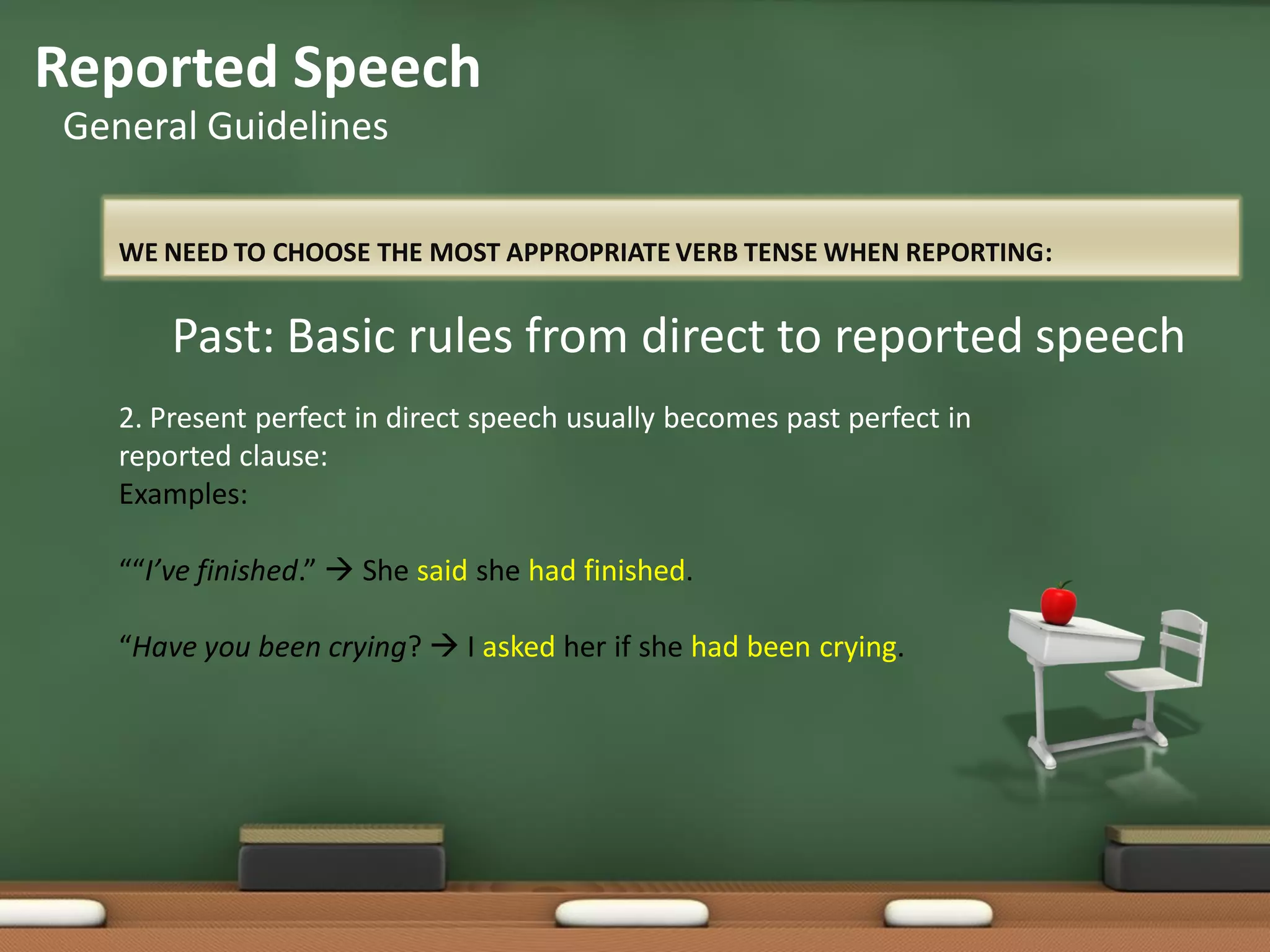 Reported Speech
General Guidelines

WE NEED TO CHOOSE THE MOST APPROPRIATE VERB TENSE WHEN REPORTING:

Past: Basic rules from direct to reported speech

2. Present perfect in direct speech usually becomes past perfect in reported clause:
Examples:

““I’ve finished.” → She said she had finished.

“Have you been crying? → I asked her if she had been crying.